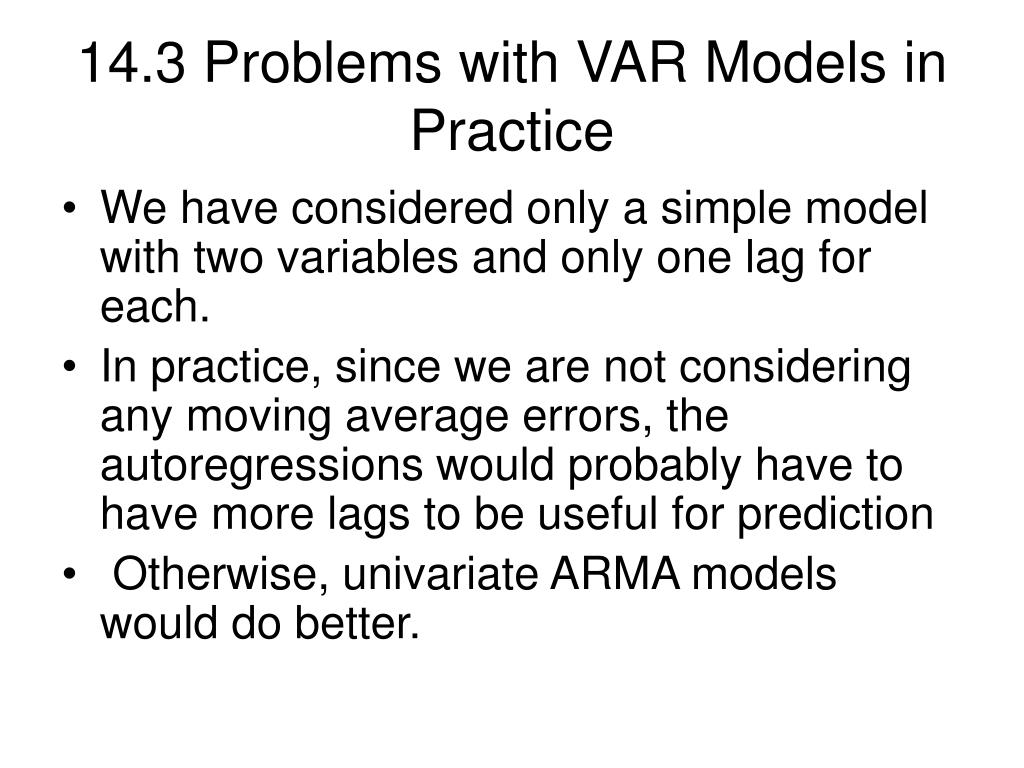 14.3 Problems with VAR Models in Practice

• We have considered only a simple model with two variables and only one lag for each.
• In practice, since we are not considering any moving average errors, the autoregressions would probably have to have more lags to be useful for prediction
• Otherwise, univariate ARMA models would do better.